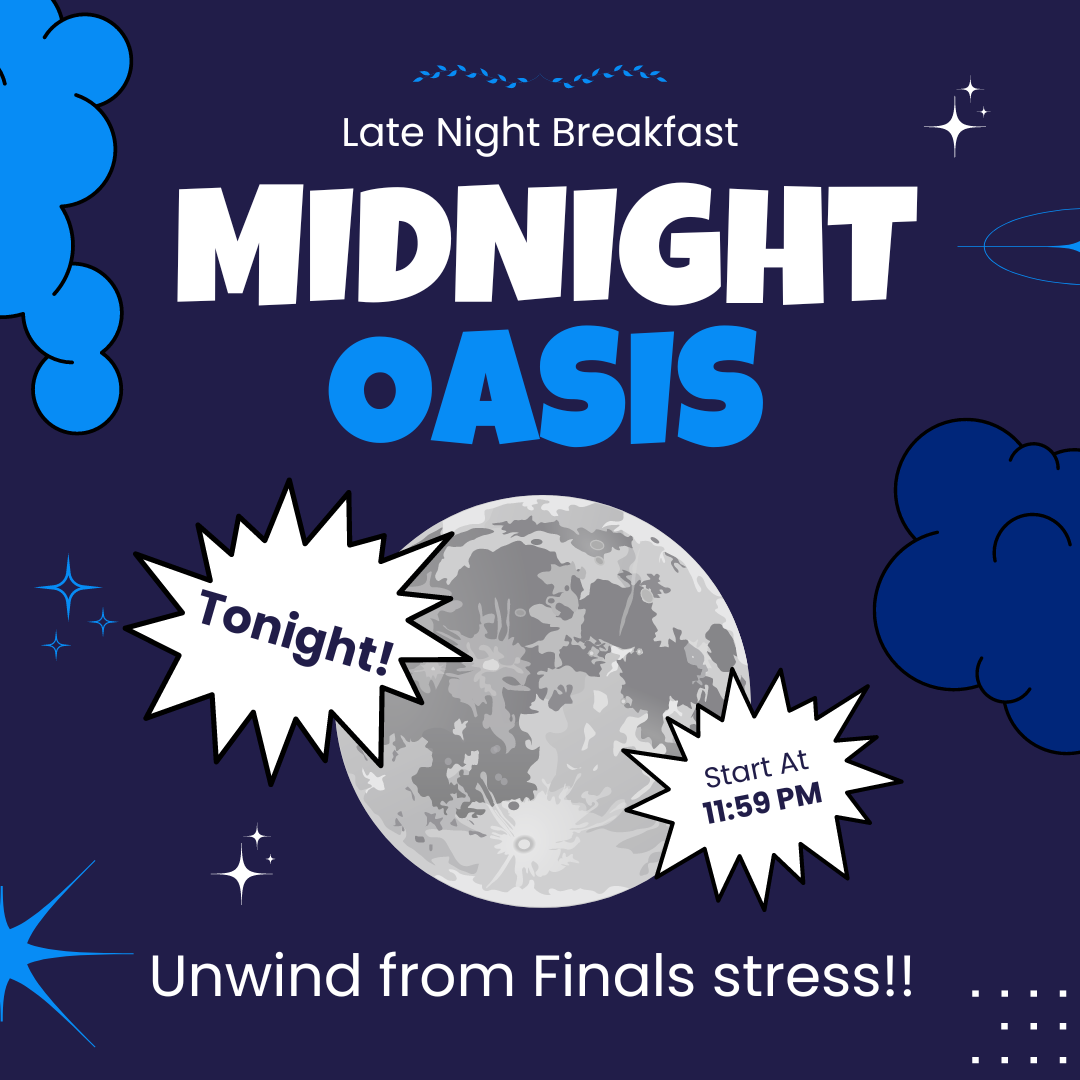 Late Night Breakfast

MIDNIGHT

OASIS

Tonight!

Start At
11:59 PM

Unwind from Finals stress!!